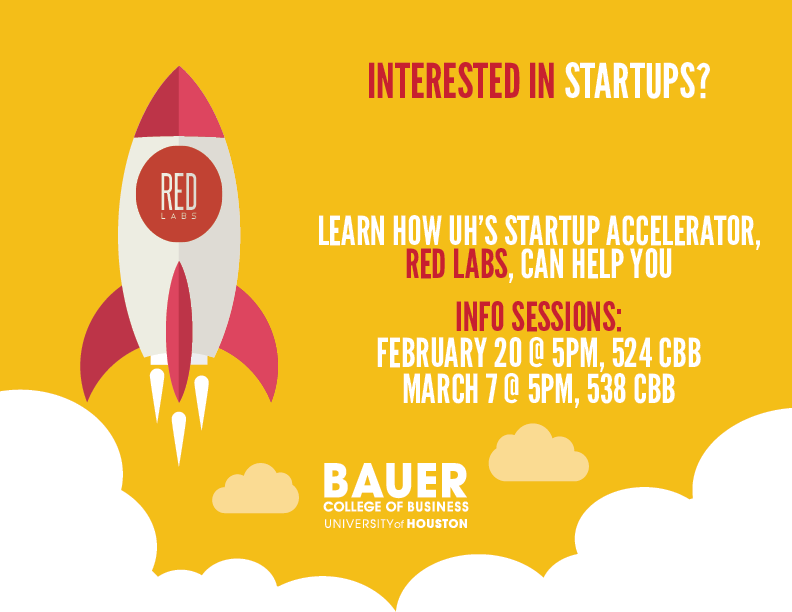 RED
LABS

INTERESTED IN STARTUPS?

LEARN HOW UH'S STARTUP ACCELERATOR, RED LABS, CAN HELP YOU

INFO SESSIONS:
FEBRUARY 20 @ 5PM, 524 CBB
MARCH 7 @ 5PM, 538 CBB

BAUER
COLLEGE OF BUSINESS
UNIVERSITY of HOUSTON